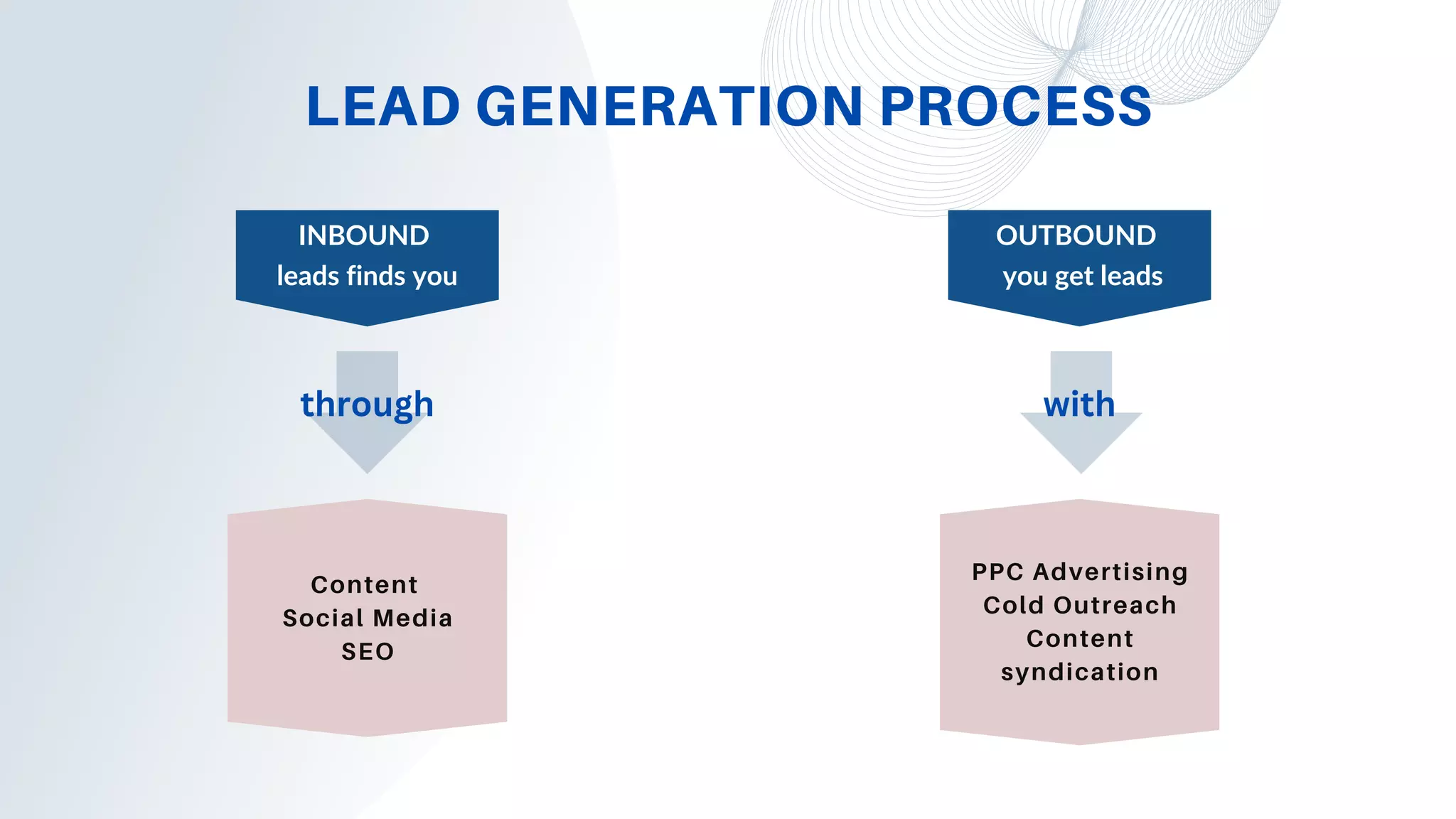 LEAD GENERATION PROCESS

INBOUND
leads finds you

through

Content
Social Media
SEO

OUTBOUND
you get leads

with

PPC Advertising
Cold Outreach
Content
syndication